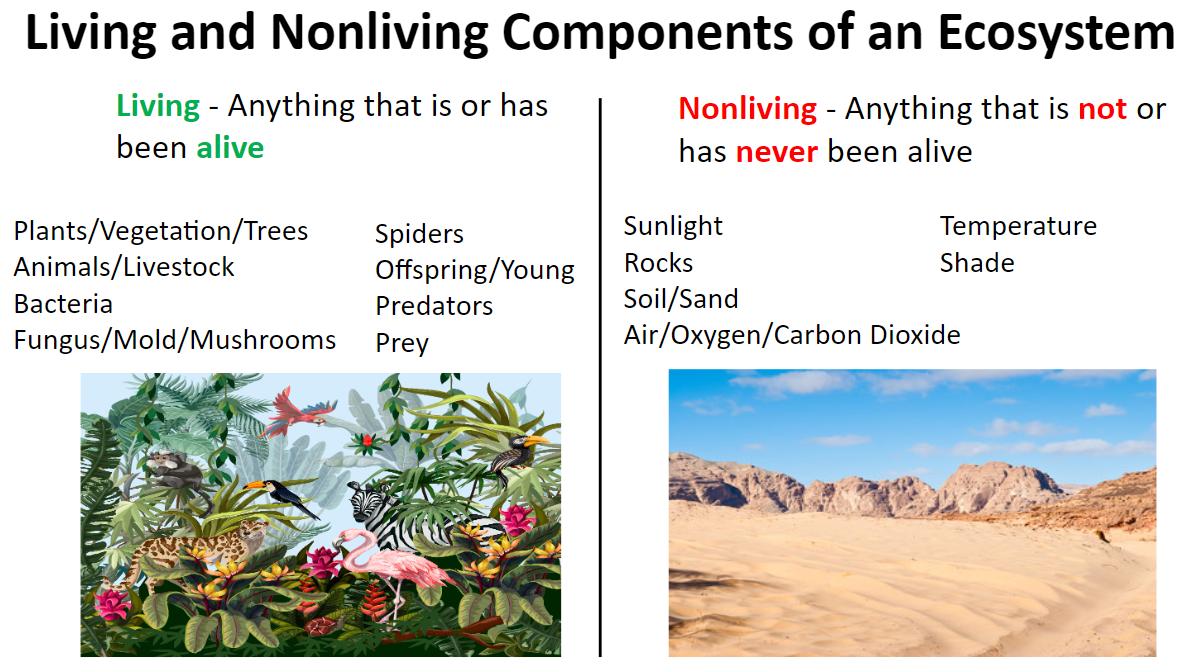 Living and Nonliving Components of an Ecosystem

Living - Anything that is or has been alive

Plants/Vegetation/Trees
Animals/Livestock
Bacteria
Fungus/Mold/Mushrooms

Spiders
Offspring/Young
Predators
Prey

Nonliving - Anything that is not or has never been alive

Sunlight
Rocks
Soil/Sand
Air/Oxygen/Carbon Dioxide

Temperature
Shade